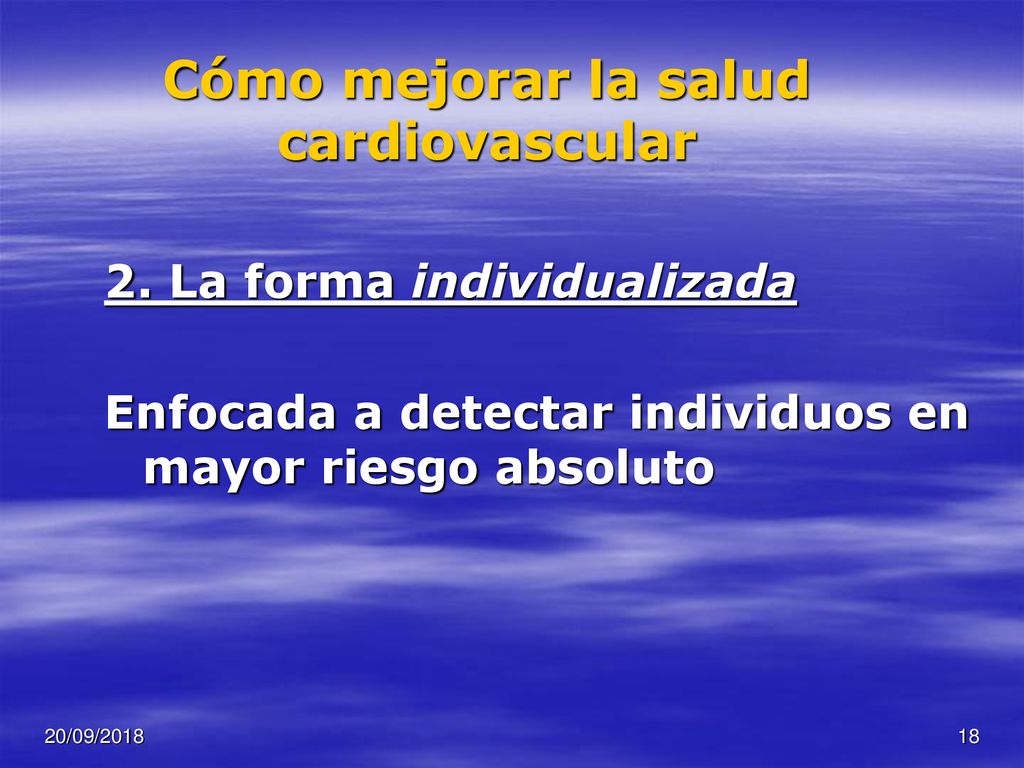 Cómo mejorar la salud cardiovascular

2. La forma individualizada

Enfocada a detectar individuos en mayor riesgo absoluto

20/09/2018

18